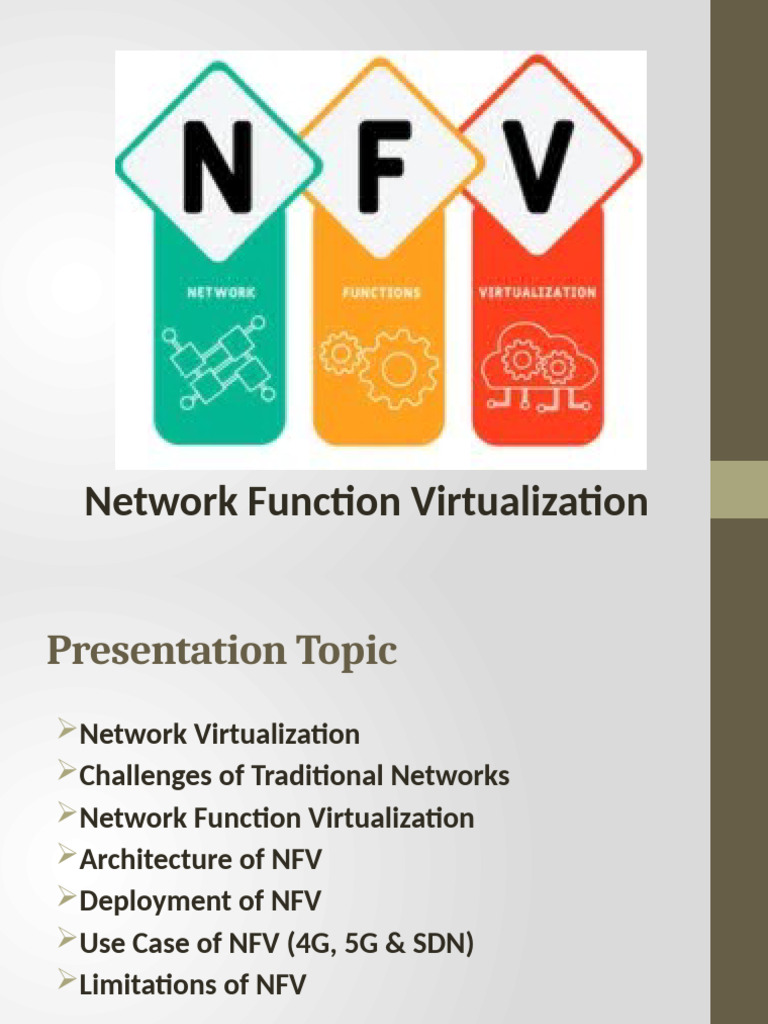 N F V

NETWORK

FUNCTIONS

VIRTUALIZATION

Network Function Virtualization

Presentation Topic

➢Network Virtualization
➢Challenges of Traditional Networks
➢Network Function Virtualization
➢Architecture of NFV
➢Deployment of NFV
➢Use Case of NFV (4G, 5G & SDN)
➢Limitations of NFV